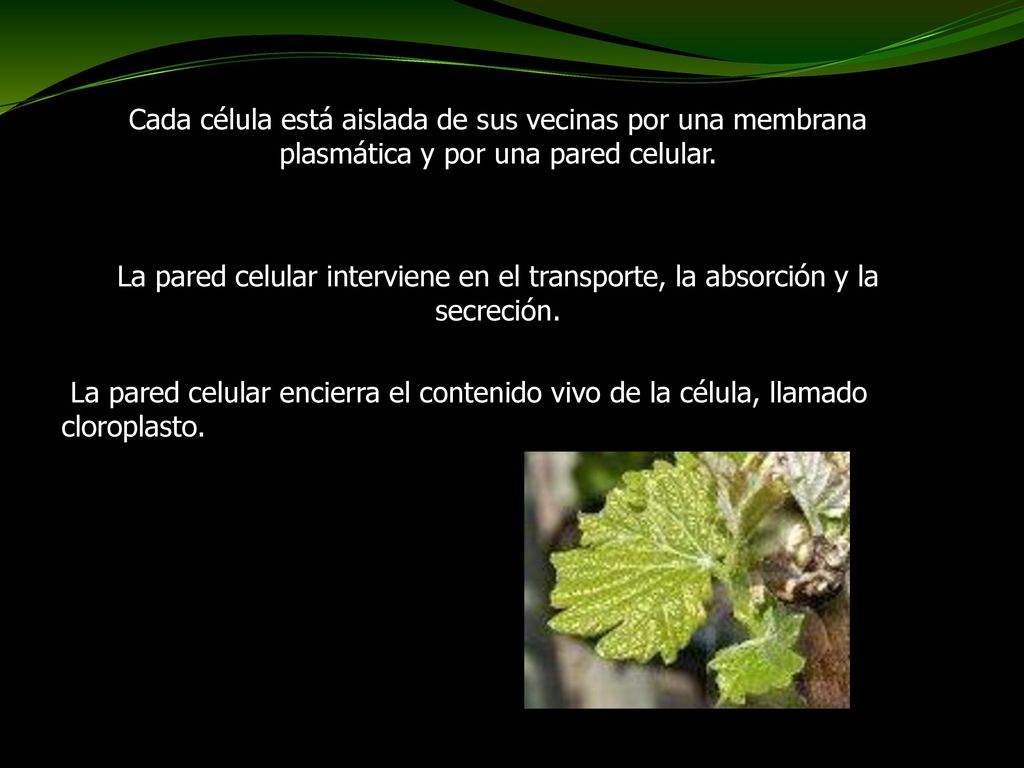 Cada célula está aislada de sus vecinas por una membrana plasmática y por una pared celular.

La pared celular interviene en el transporte, la absorción y la secreción.

La pared celular encierra el contenido vivo de la célula, llamado cloroplasto.